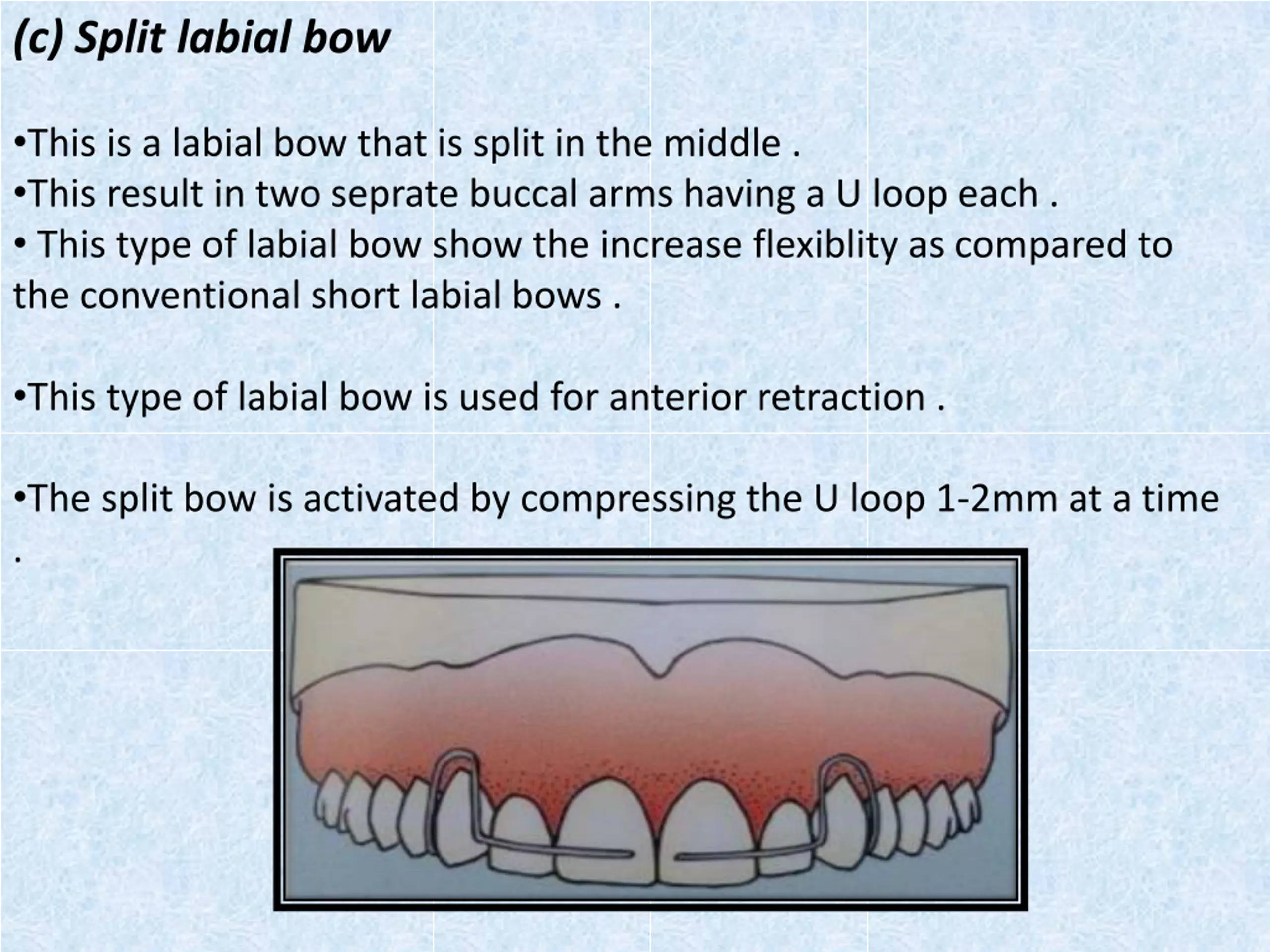 (c) Split labial bow

•This is a labial bow that is split in the middle .
•This result in two seprate buccal arms having a U loop each .
• This type of labial bow show the increase flexiblity as compared to the conventional short labial bows .

•This type of labial bow is used for anterior retraction .

•The split bow is activated by compressing the U loop 1-2mm at a time .